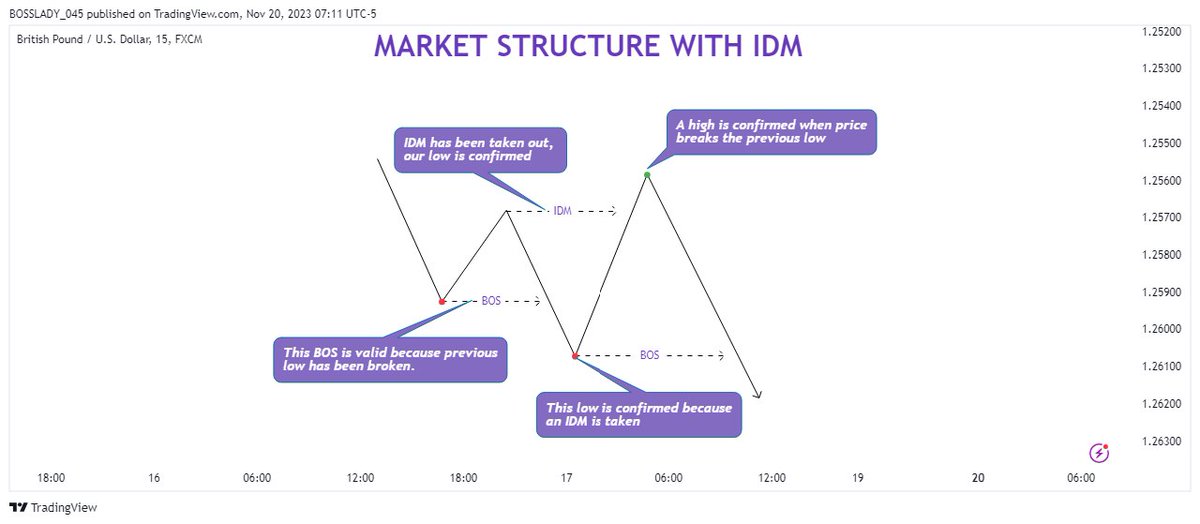 BOSSLADY_045 published on TradingView.com, Nov 20, 2023 07:11 UTC-5

British Pound / U.S. Dollar, 15, FXCM

MARKET STRUCTURE WITH IDM

IDM has been taken out, our low is confirmed

A high is confirmed when price breaks the previous low

IDM

BOS

This BOS is valid because previous low has been broken.

BOS

This low is confirmed because an IDM is taken

1.25200
1.25300
1.25400
1.25500
1.25600
1.25700
1.25800
1.25900
1.26000
1.26100
1.26200
1.26300

18:00 16 06:00 12:00 18:00 17 06:00 12:00 19 20 06:00

TradingView